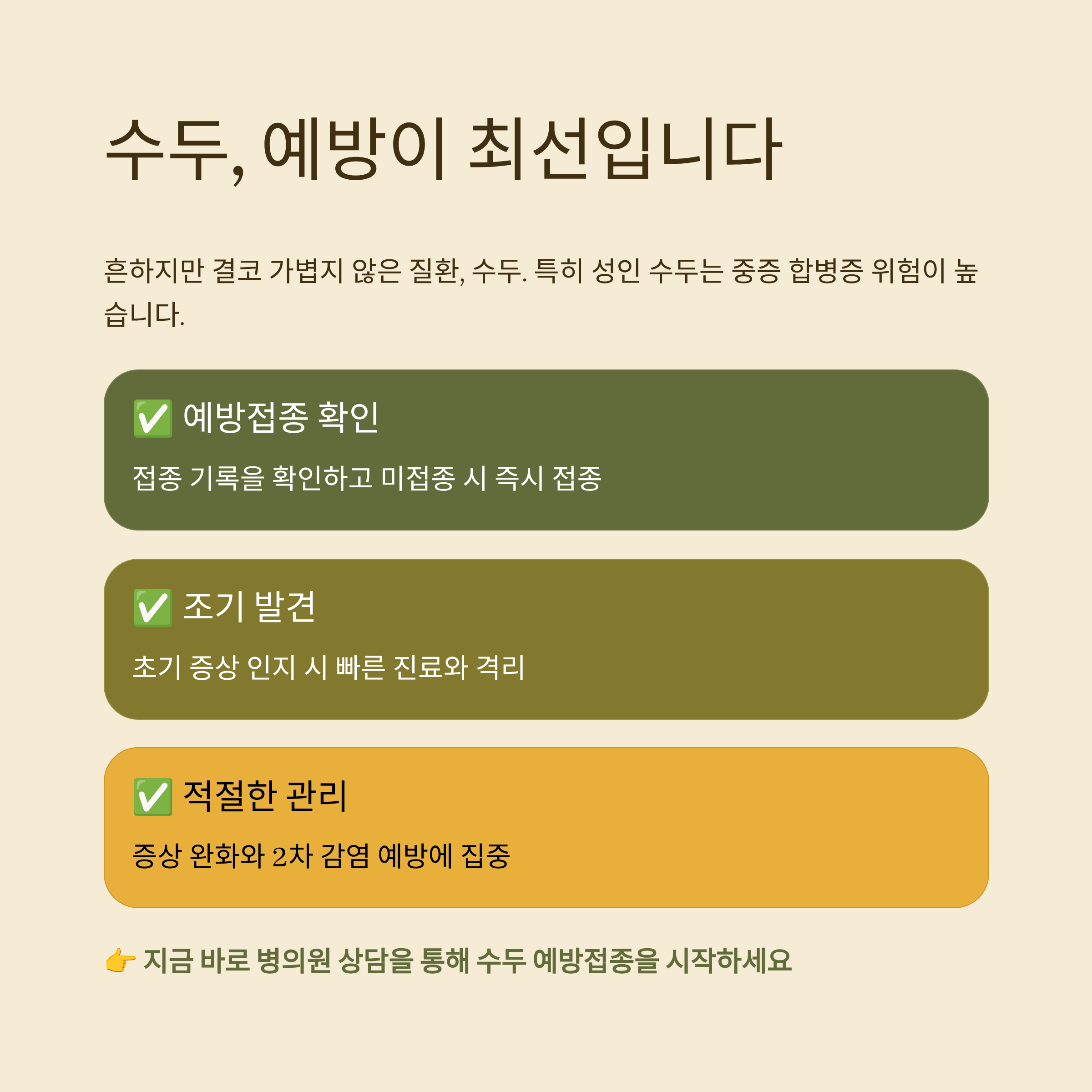 수두, 예방이 최선입니다

흔하지만 결코 가볍지 않은 질환, 수두. 특히 성인 수두는 중증 합병증 위험이 높습니다.

✅ 예방접종 확인

접종 기록을 확인하고 미접종 시 즉시 접종

✅ 조기 발견

초기 증상 인지 시 빠른 진료와 격리

✅ 적절한 관리

증상 완화와 2차 감염 예방에 집중

👉 지금 바로 병의원 상담을 통해 수두 예방접종을 시작하세요